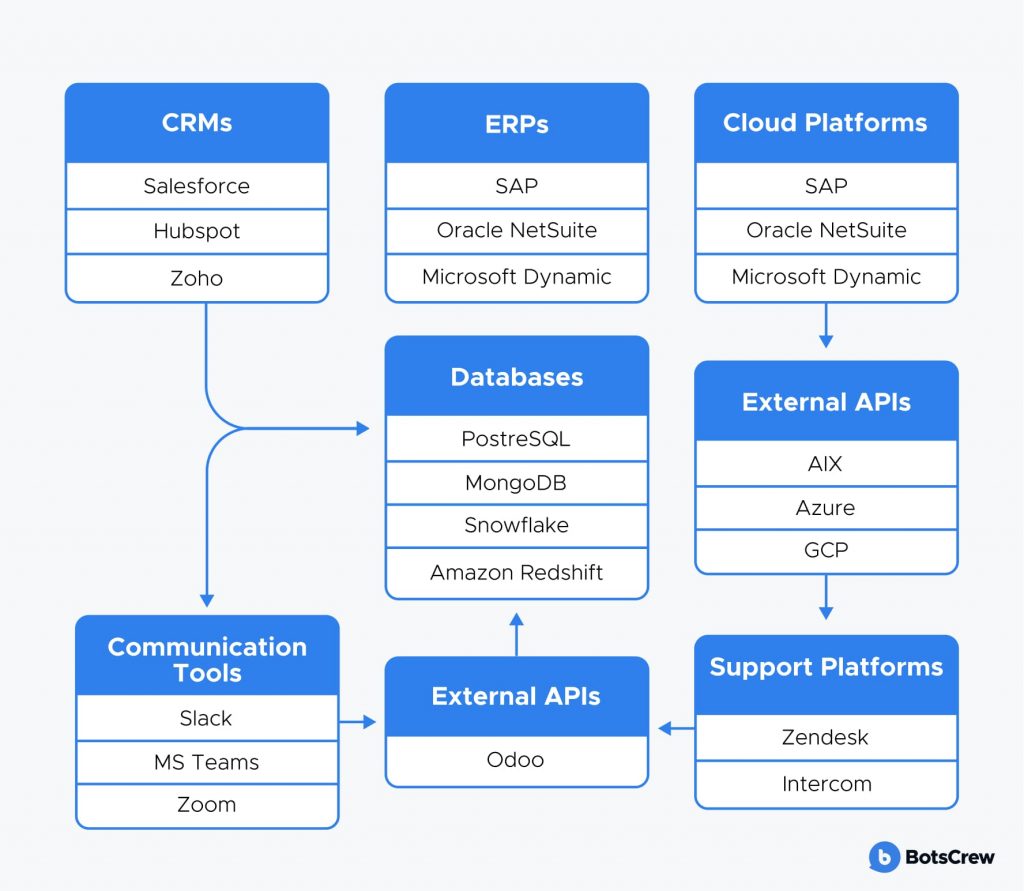 CRMs
Salesforce
Hubspot
Zoho

ERPs
SAP
Oracle NetSuite
Microsoft Dynamic

Cloud Platforms
SAP
Oracle NetSuite
Microsoft Dynamic

Databases
PostreSQL
MongoDB
Snowflake
Amazon Redshift

External APIs
AIX
Azure
GCP

Communication Tools
Slack
MS Teams
Zoom

External APIs
Odoo

Support Platforms
Zendesk
Intercom

BotsCrew